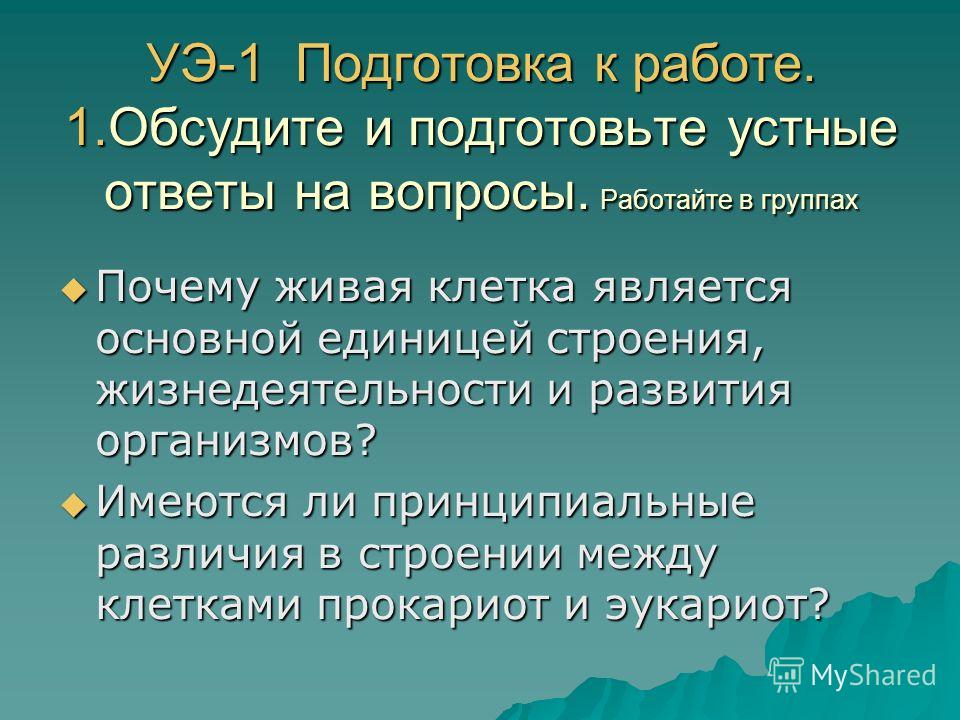 УЭ-1 Подготовка к работе. 1.Обсудите и подготовьте устные ответы на вопросы. Работайте в группах

Почему живая клетка является основной единицей строения, жизнедеятельности и развития организмов?

Имеются ли принципиальные различия в строении между клетками прокариот и эукариот?

MyShared